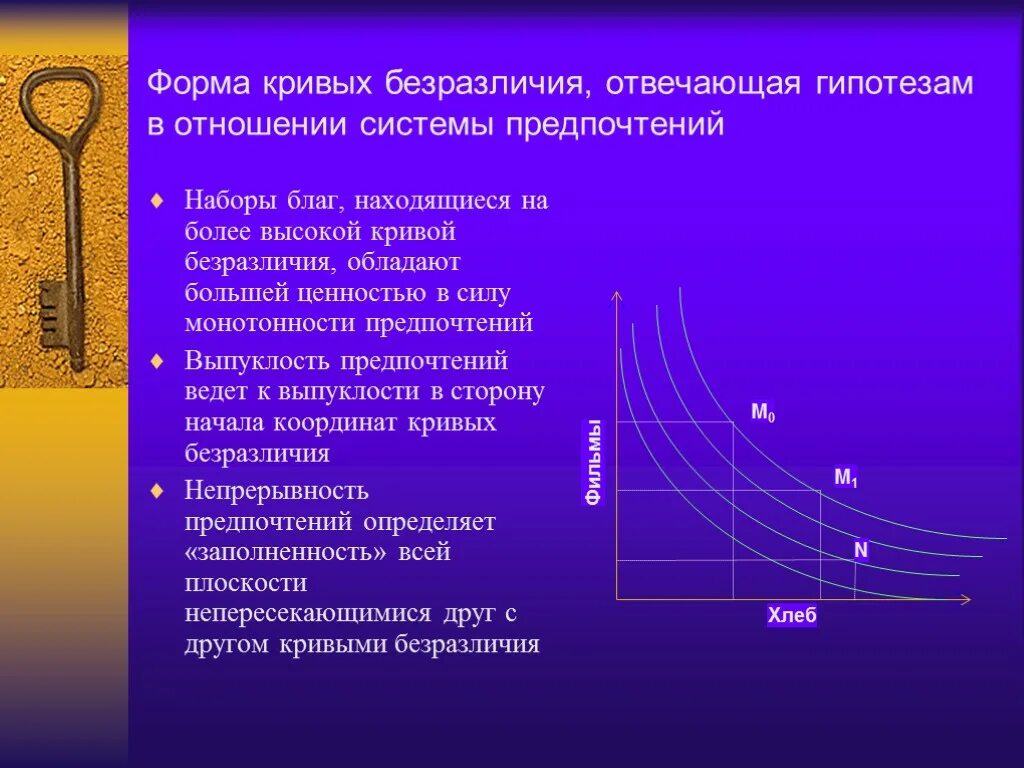 Форма кривых безразличия, отвечающая гипотезам в отношении системы предпочтений

♦ Наборы благ, находящиеся на более высокой кривой безразличия, обладают большей ценностью в силу монотонности предпочтений

♦ Выпуклость предпочтений ведет к выпуклости в сторону начала координат кривых безразличия

♦ Непрерывность предпочтений определяет «заполненность» всей плоскости непересекающимися друг с другом кривыми безразличия

Фильмы

$M_0$

$M_1$

N

Хлеб